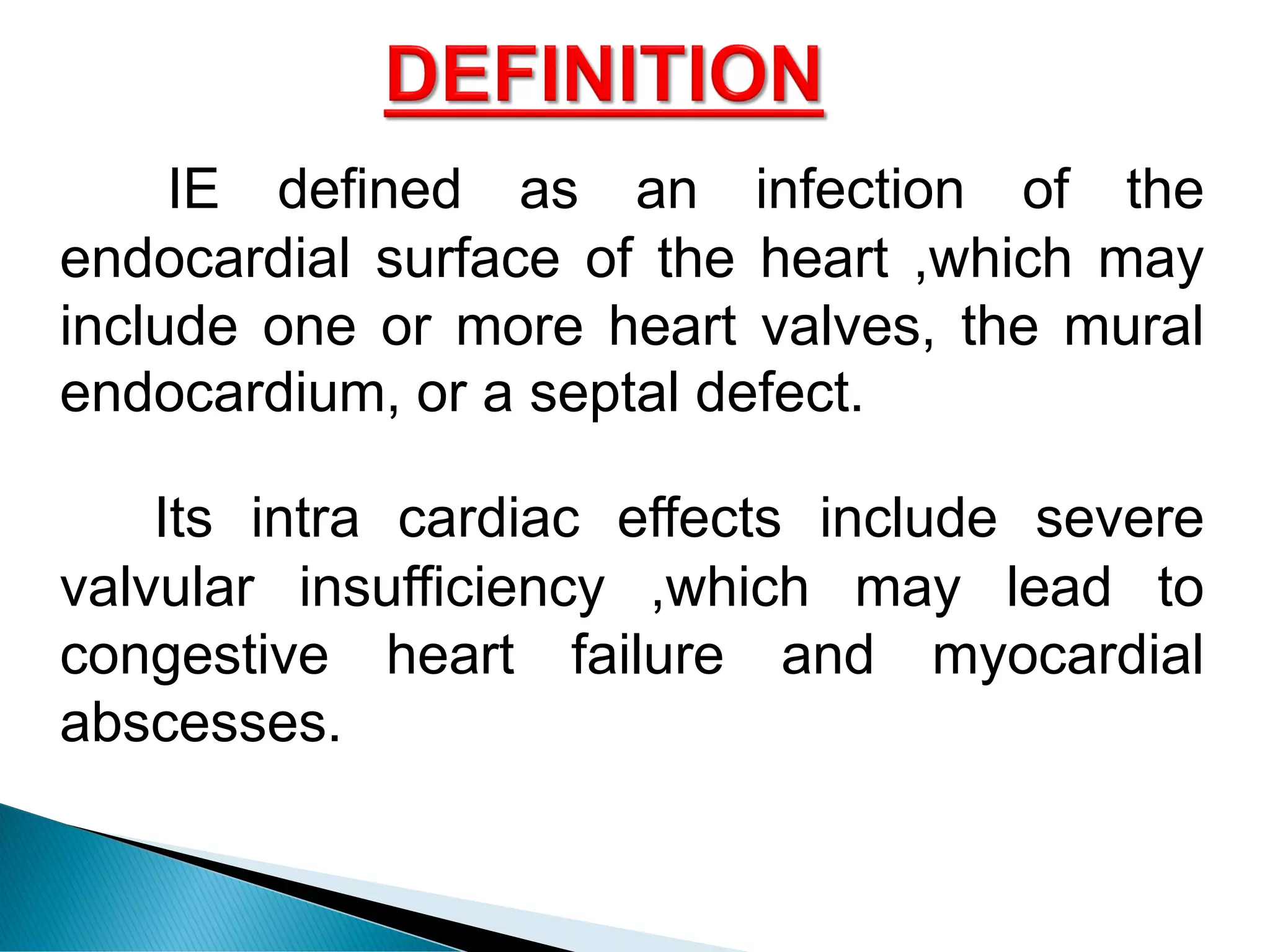 DEFINITION

IE defined as an infection of the endocardial surface of the heart ,which may include one or more heart valves, the mural endocardium, or a septal defect.

Its intra cardiac effects include severe valvular insufficiency ,which may lead to congestive heart failure and myocardial abscesses.